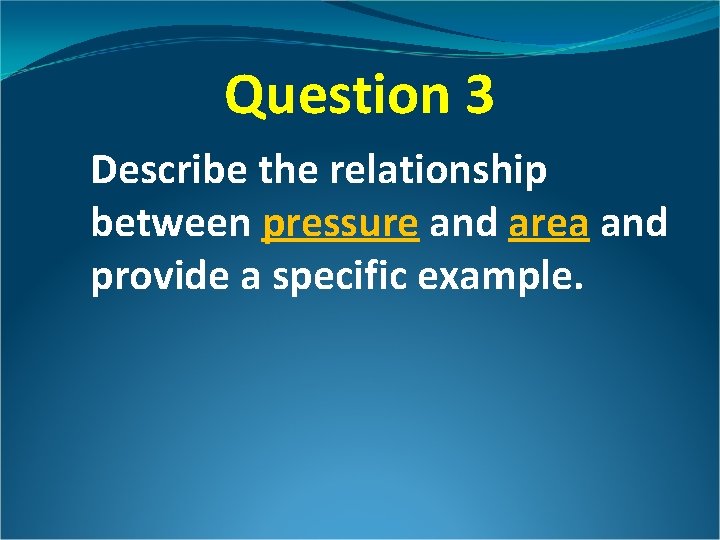 Question 3

Describe the relationship between pressure and area and provide a specific example.